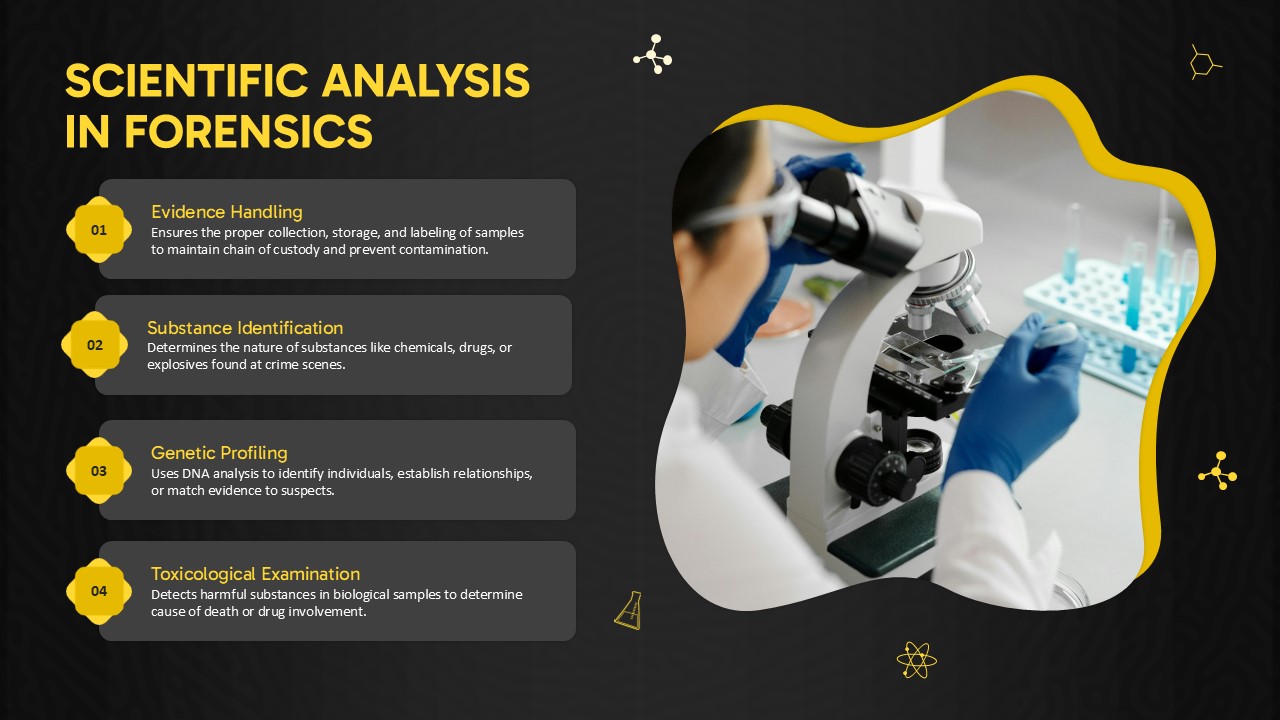 SCIENTIFIC ANALYSIS IN FORENSICS

01
Evidence Handling
Ensures the proper collection, storage, and labeling of samples to maintain chain of custody and prevent contamination.

02
Substance Identification
Determines the nature of substances like chemicals, drugs, or explosives found at crime scenes.

03
Genetic Profiling
Uses DNA analysis to identify individuals, establish relationships, or match evidence to suspects.

04
Toxicological Examination
Detects harmful substances in biological samples to determine cause of death or drug involvement.